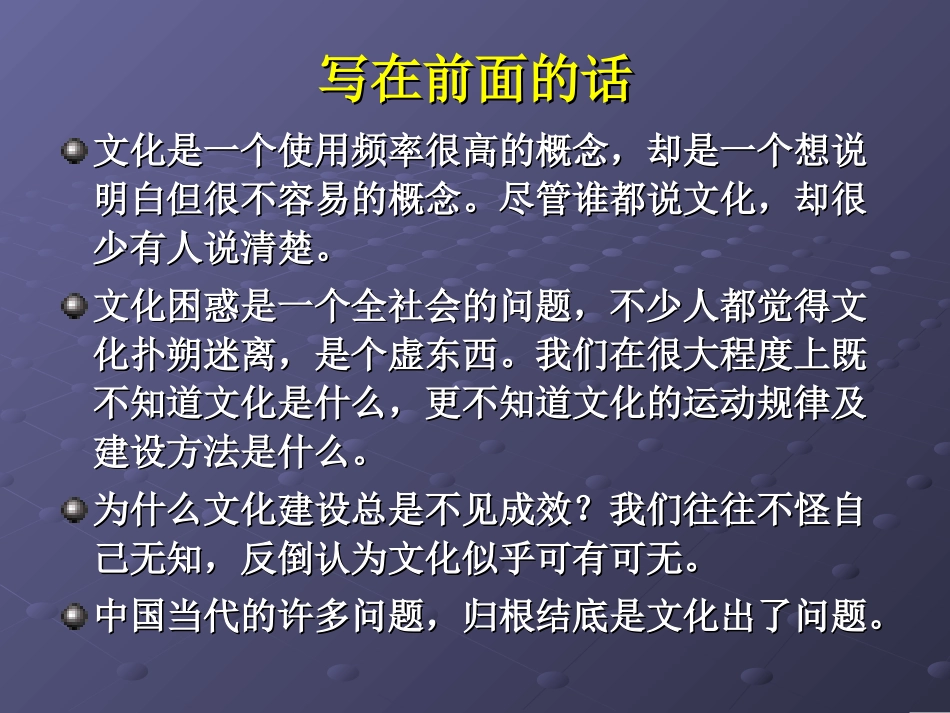 写在前面的话

文化是一个使用频率很高的概念，却是一个想说明白但很不容易的概念。尽管谁都说文化，却很少有人说清楚。

文化困惑是一个全社会的问题，不少人都觉得文化扑朔迷离，是个虚东西。我们在很大程度上既不知道文化是什么，更不知道文化的运动规律及建设方法是什么。

为什么文化建设总是不见成效？我们往往不怪自己无知，反倒认为文化似乎可有可无。

中国当代的许多问题，归根结底是文化出了问题。